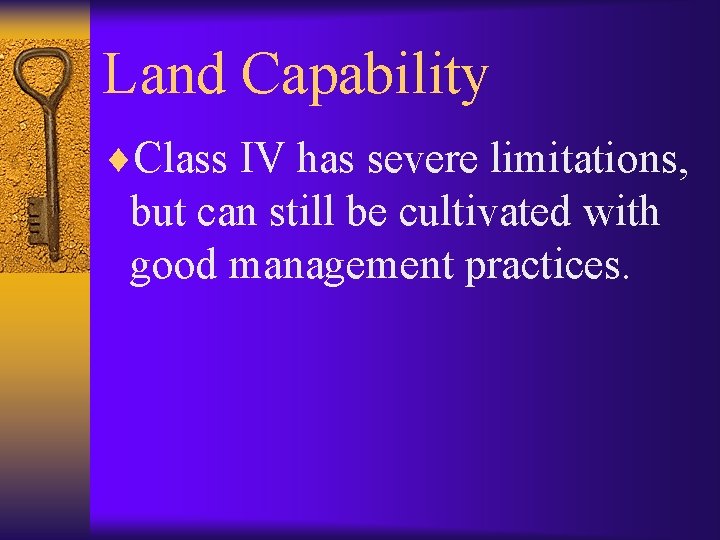 Land Capability

♦Class IV has severe limitations, but can still be cultivated with good management practices.